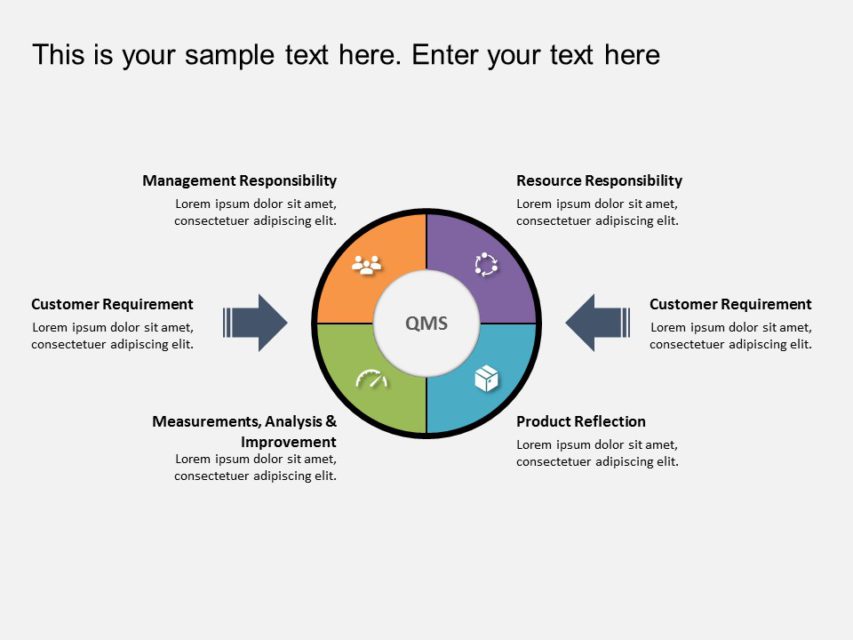 This is your sample text here. Enter your text here

Management Responsibility
Lorem ipsum dolor sit amet, consectetuer adipiscing elit.

Resource Responsibility
Lorem ipsum dolor sit amet, consectetuer adipiscing elit.

Customer Requirement
Lorem ipsum dolor sit amet, consectetuer adipiscing elit.

QMS

Customer Requirement
Lorem ipsum dolor sit amet, consectetuer adipiscing elit.

Measurements, Analysis & Improvement
Lorem ipsum dolor sit amet, consectetuer adipiscing elit.

Product Reflection
Lorem ipsum dolor sit amet, consectetuer adipiscing elit.